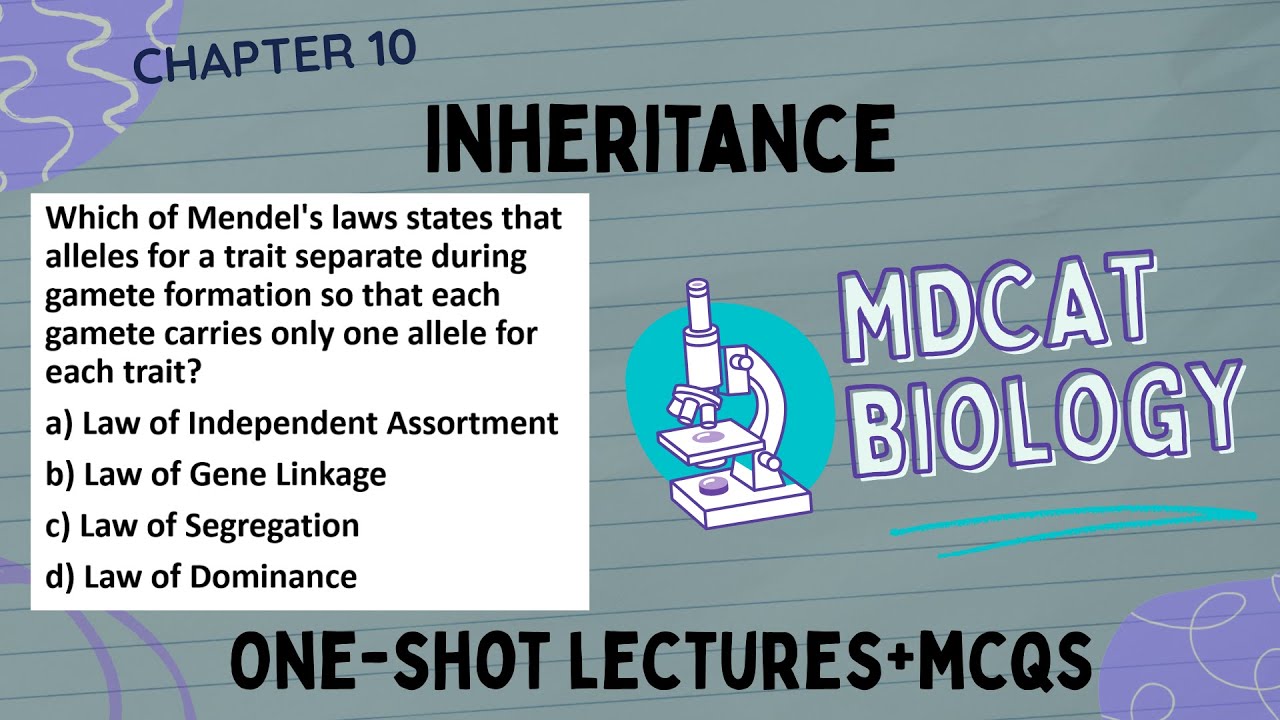 CHAPTER 10

INHERITANCE

Which of Mendel's laws states that alleles for a trait separate during gamete formation so that each gamete carries only one allele for each trait?

a) Law of Independent Assortment

b) Law of Gene Linkage

c) Law of Segregation

d) Law of Dominance

MDCAT BIOLOGY

ONE-SHOT LECTURES+MCQS